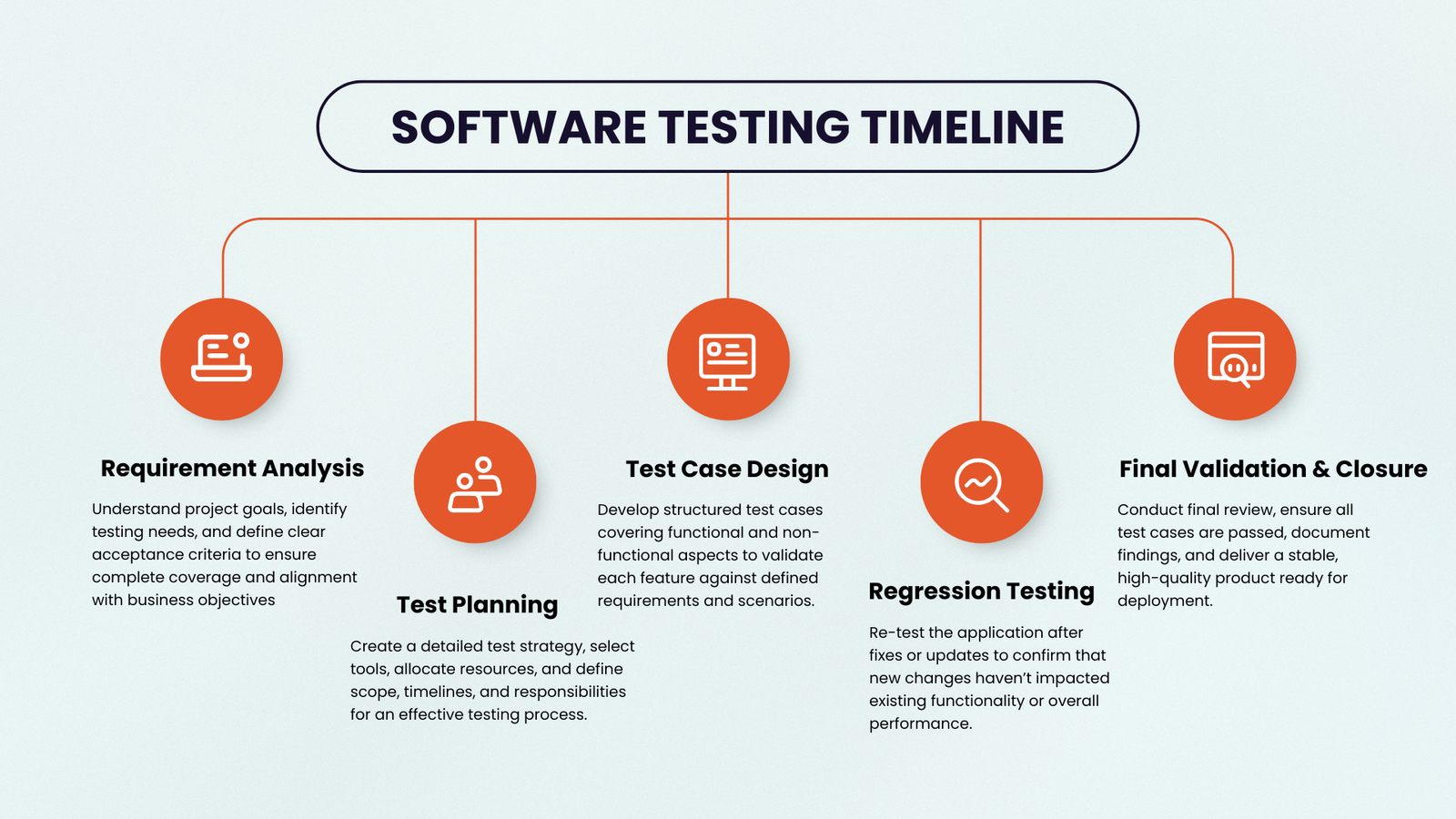 SOFTWARE TESTING TIMELINE

Requirement Analysis

Understand project goals, identify testing needs, and define clear acceptance criteria to ensure complete coverage and alignment with business objectives

Test Planning

Create a detailed test strategy, select tools, allocate resources, and define scope, timelines, and responsibilities for an effective testing process.

Test Case Design

Develop structured test cases covering functional and non-functional aspects to validate each feature against defined requirements and scenarios.

Regression Testing

Re-test the application after fixes or updates to confirm that new changes haven't impacted existing functionality or overall performance.

Final Validation & Closure

Conduct final review, ensure all test cases are passed, document findings, and deliver a stable, high-quality product ready for deployment.